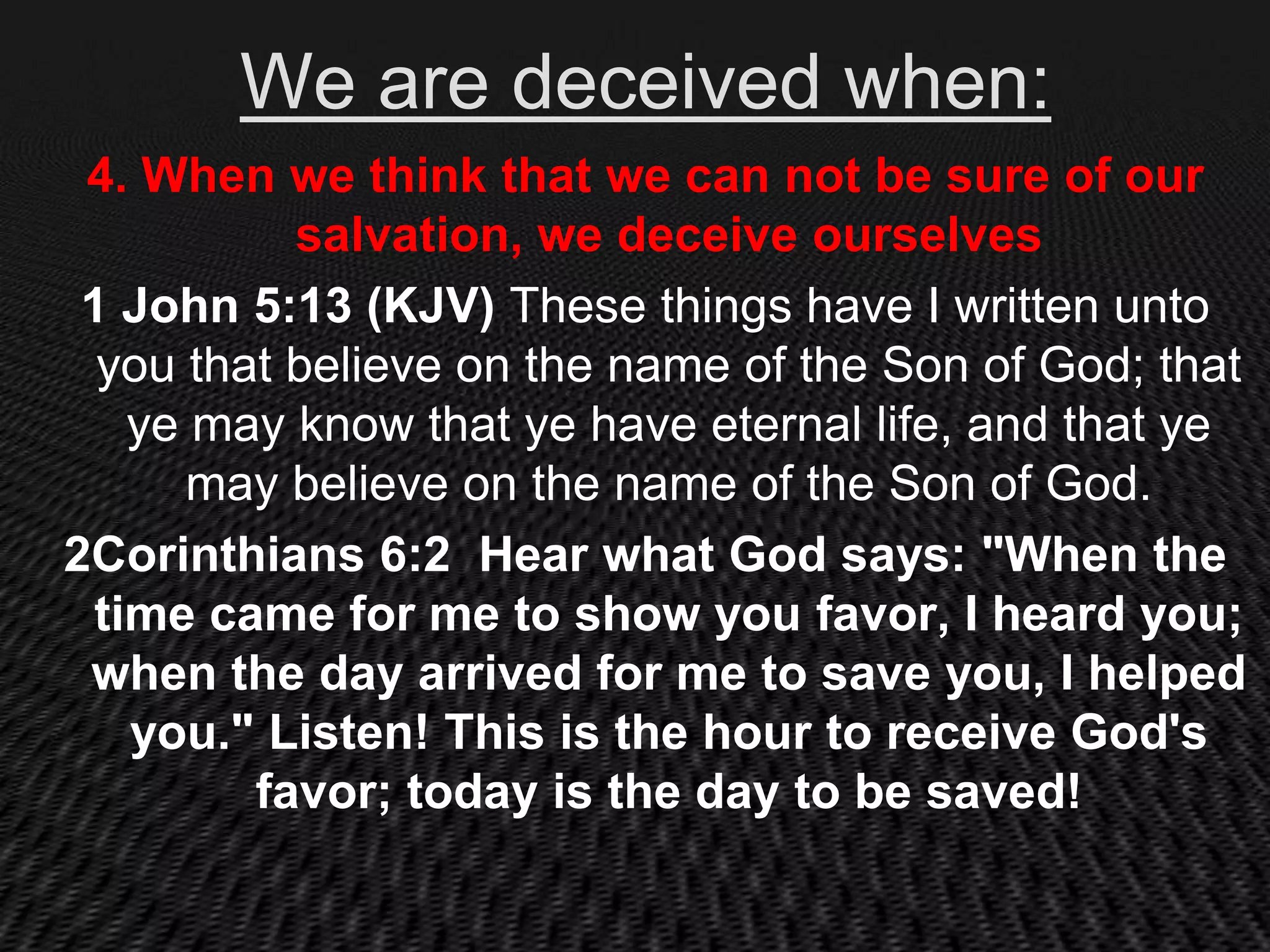 We are deceived when:

4. When we think that we can not be sure of our salvation, we deceive ourselves

1 John 5:13 (KJV) These things have I written unto you that believe on the name of the Son of God; that ye may know that ye have eternal life, and that ye may believe on the name of the Son of God.

2Corinthians 6:2 Hear what God says: "When the time came for me to show you favor, I heard you; when the day arrived for me to save you, I helped you." Listen! This is the hour to receive God's favor; today is the day to be saved!